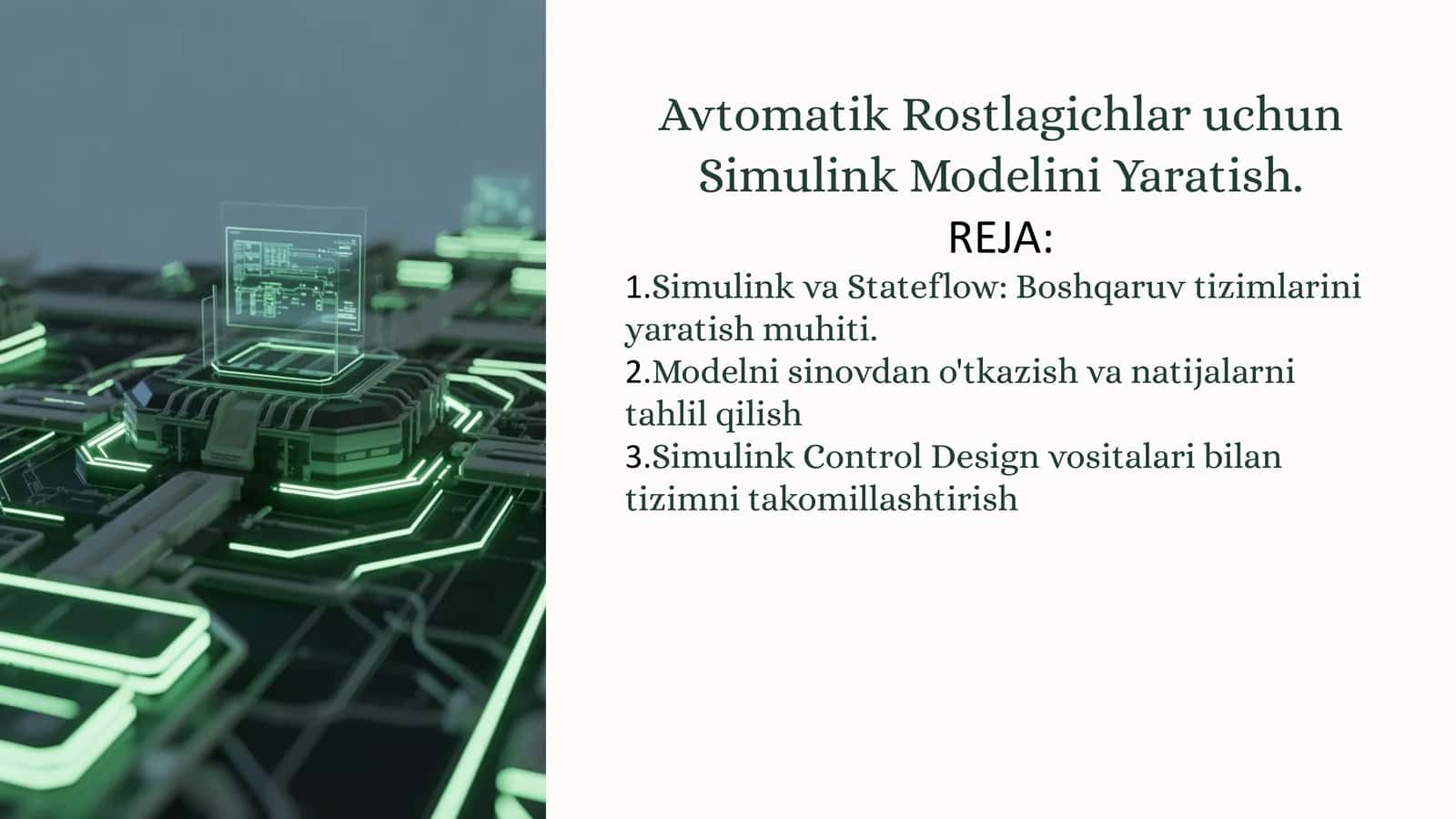 Avtomatik Rostlagichlar uchun Simulink Modelini Yaratish.

REJA:

1.Simulink va Stateflow: Boshqaruv tizimlarini yaratish muhiti.
2.Modelni sinovdan o'tkazish va natijalarni tahlil qilish
3.Simulink Control Design vositalari bilan tizimni takomillashtirish